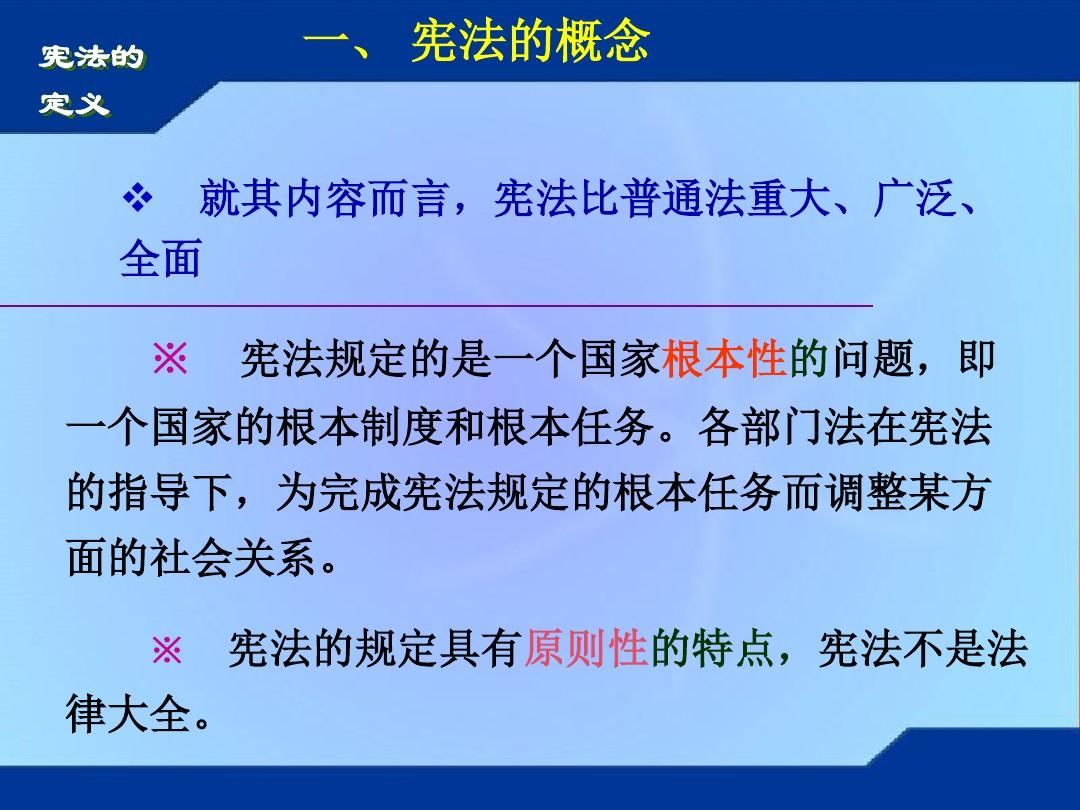 宪法的
定义

一、 宪法的概念

❖ 就其内容而言，宪法比普通法重大、广泛、全面

※ 宪法规定的是一个国家根本性的问题，即一个国家的根本制度和根本任务。各部门法在宪法的指导下，为完成宪法规定的根本任务而调整某方面的社会关系。

※ 宪法的规定具有原则性的特点，宪法不是法律大全。